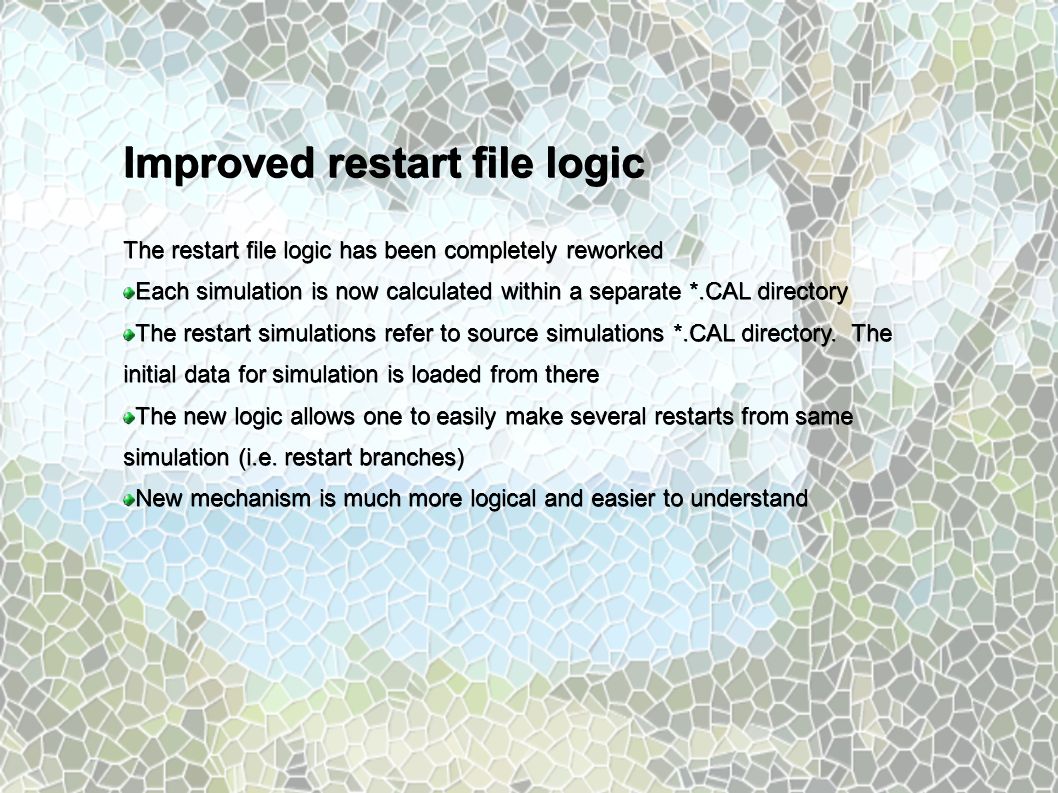 Improved restart file logic

The restart file logic has been completely reworked

Each simulation is now calculated within a separate *.CAL directory

The restart simulations refer to source simulations *.CAL directory. The initial data for simulation is loaded from there

The new logic allows one to easily make several restarts from same simulation (i.e. restart branches)

New mechanism is much more logical and easier to understand